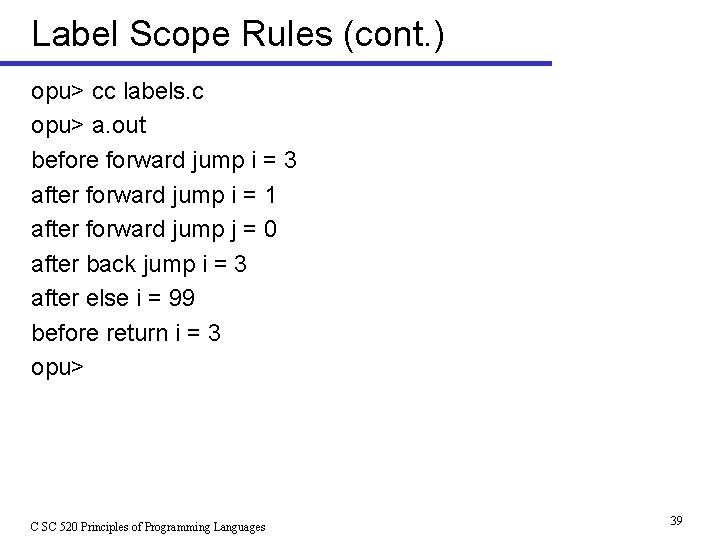 Label Scope Rules (cont.)

opu> cc labels.c
opu> a.out
before forward jump i = 3
after forward jump i = 1
after forward jump j = 0
after back jump i = 3
after else i = 99
before return i = 3
opu>

C SC 520 Principles of Programming Languages

39